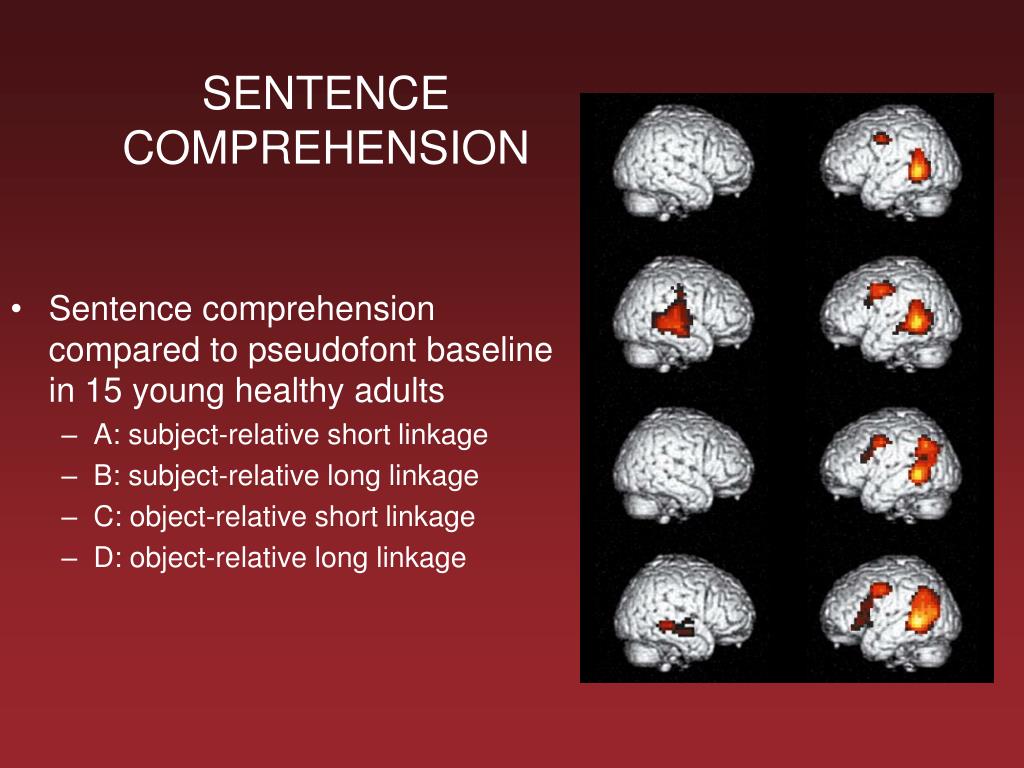 SENTENCE COMPREHENSION

• Sentence comprehension compared to pseudofont baseline in 15 young healthy adults
– A: subject-relative short linkage
– B: subject-relative long linkage
– C: object-relative short linkage
– D: object-relative long linkage